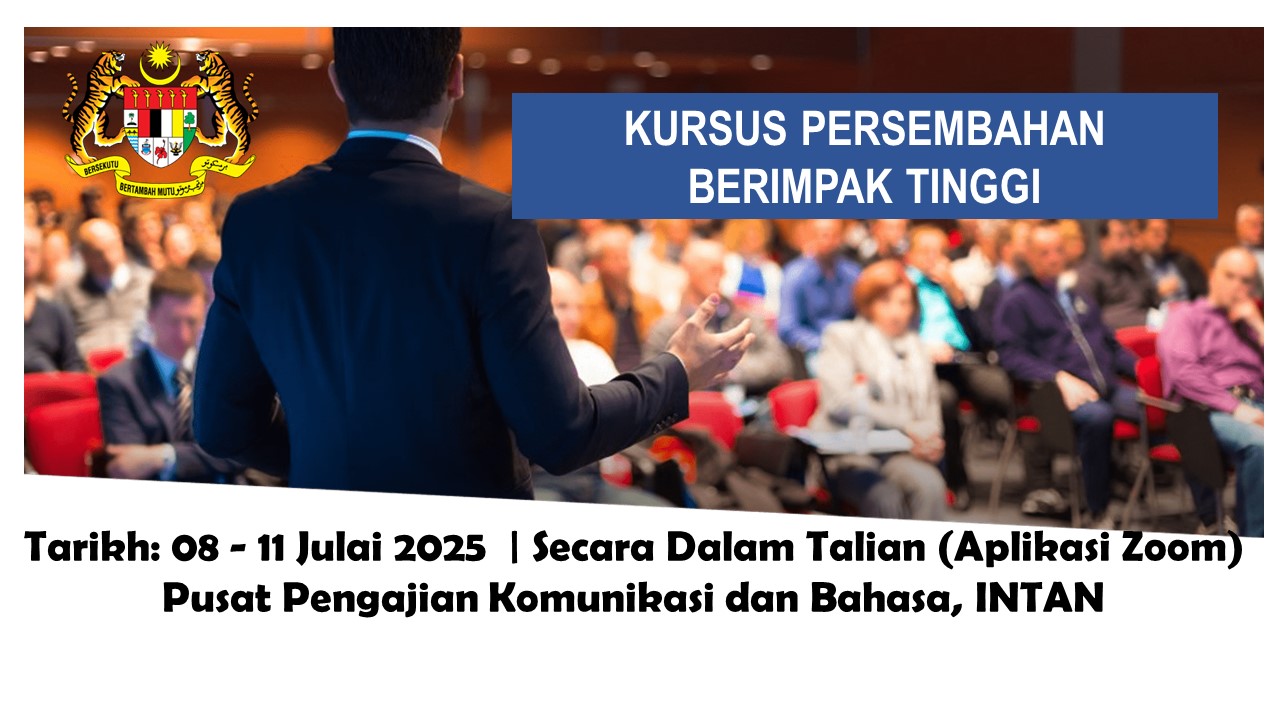 BERSEKUTU BERTAMBAH MUTU

KURSUS PERSEMBAHAN BERIMPAK TINGGI

Tarikh: 08 - 11 Julai 2025 | Secara Dalam Talian (Aplikasi Zoom)
Pusat Pengajian Komunikasi dan Bahasa, INTAN